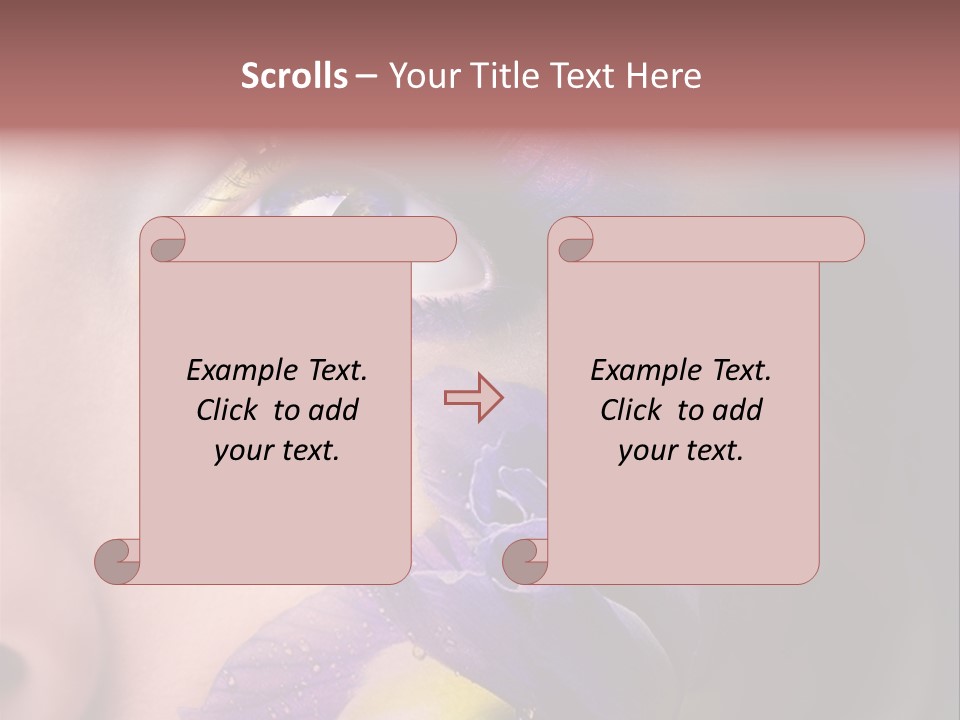 Scrolls – Your Title Text Here

Example Text. Click to add your text.

Example Text. Click to add your text.